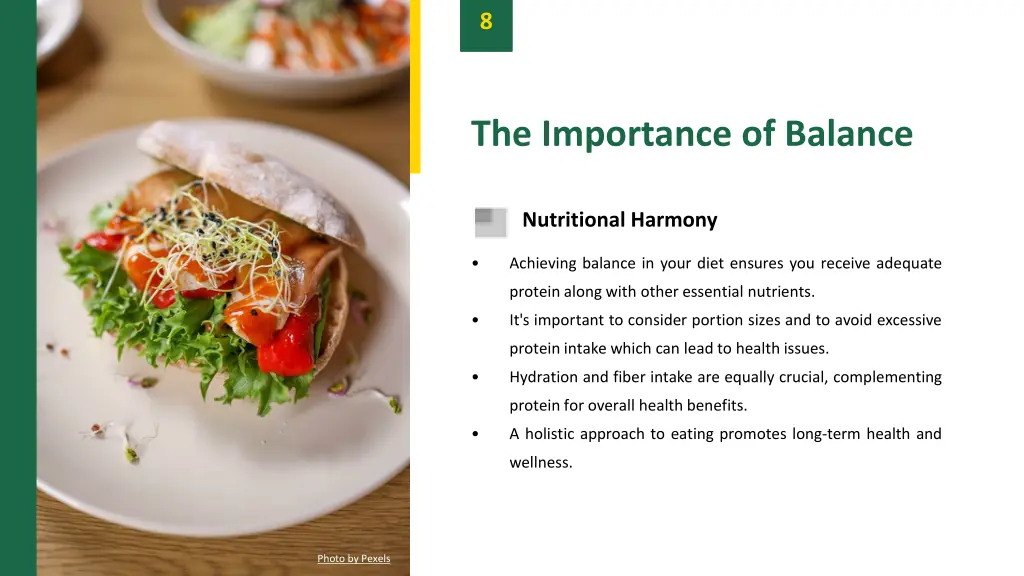 8

The Importance of Balance

Nutritional Harmony

• Achieving balance in your diet ensures you receive adequate protein along with other essential nutrients.

• It's important to consider portion sizes and to avoid excessive protein intake which can lead to health issues.

• Hydration and fiber intake are equally crucial, complementing protein for overall health benefits.

• A holistic approach to eating promotes long-term health and wellness.

Photo by Pexels